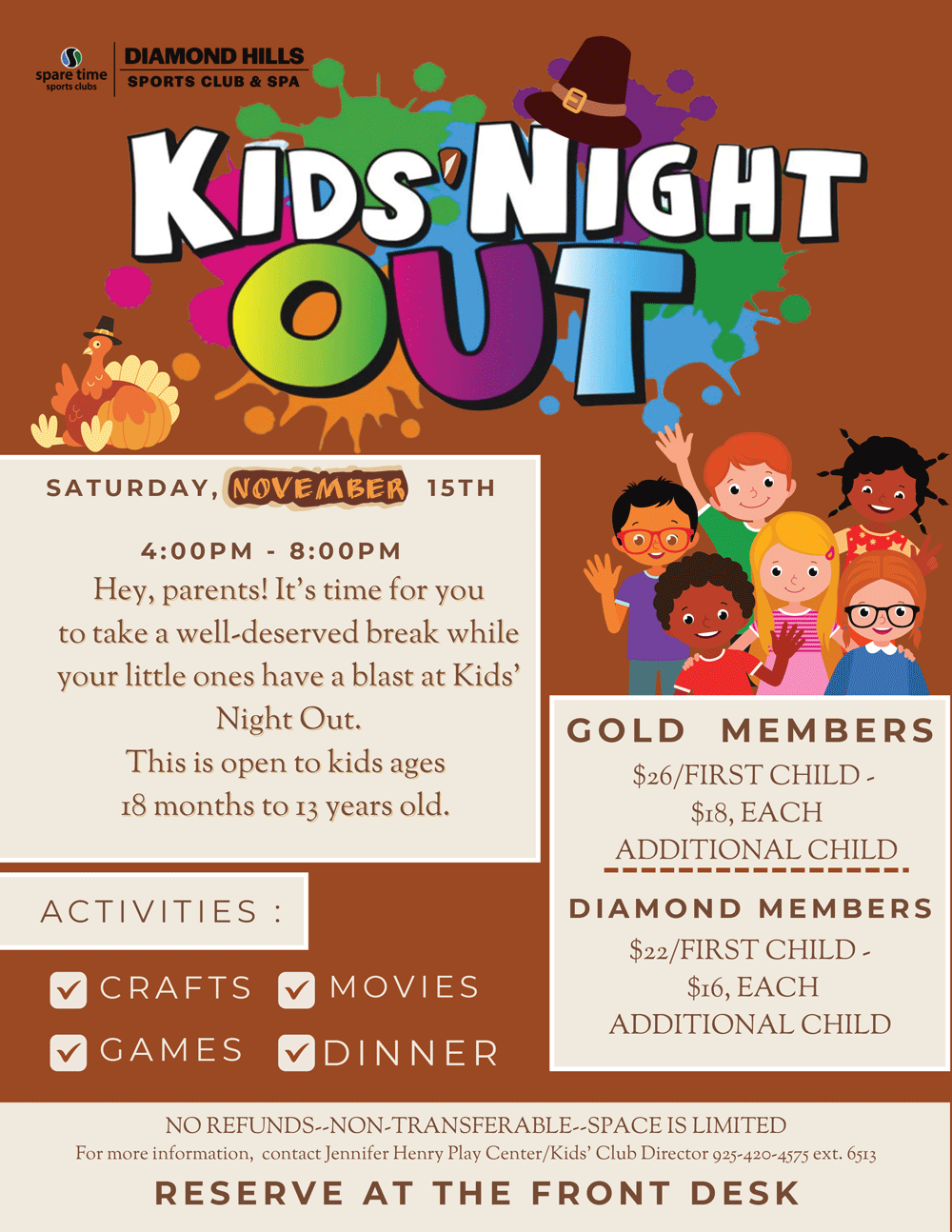 spare time sports clubs

DIAMOND HILLS
SPORTS CLUB & SPA

KIDS' NIGHT OUT

SATURDAY, NOVEMBER 15TH

4:00PM - 8:00PM

Hey, parents! It's time for you to take a well-deserved break while your little ones have a blast at Kids' Night Out.

This is open to kids ages 18 months to 13 years old.

ACTIVITIES :

CRAFTS
MOVIES
GAMES
DINNER

GOLD MEMBERS
$26/FIRST CHILD - $18, EACH ADDITIONAL CHILD

DIAMOND MEMBERS
$22/FIRST CHILD - $16, EACH ADDITIONAL CHILD

NO REFUNDS--NON-TRANSFERABLE--SPACE IS LIMITED
For more information, contact Jennifer Henry Play Center/Kids' Club Director 925-420-4575 ext. 6513

RESERVE AT THE FRONT DESK